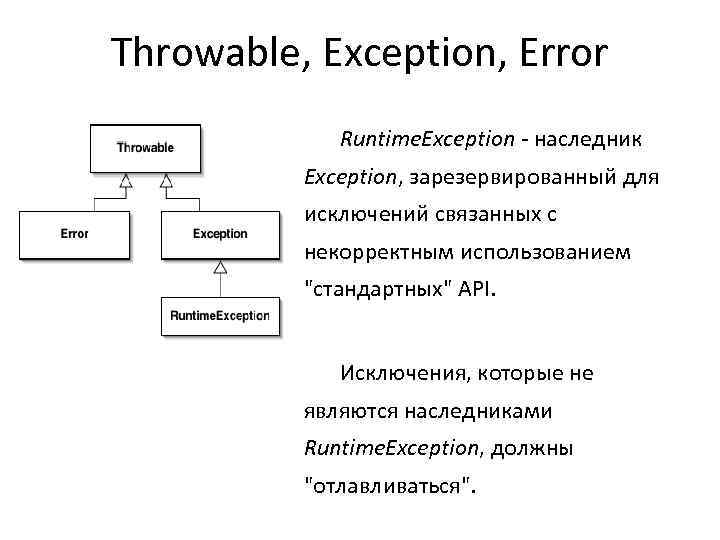 Throwable, Exception, Error

Throwable

Error

Exception

RuntimeException

RuntimeException - наследник Exception, зарезервированный для исключений связанных с некорректным использованием "стандартных" API.

Исключения, которые не являются наследниками RuntimeException, должны "отлавливаться".